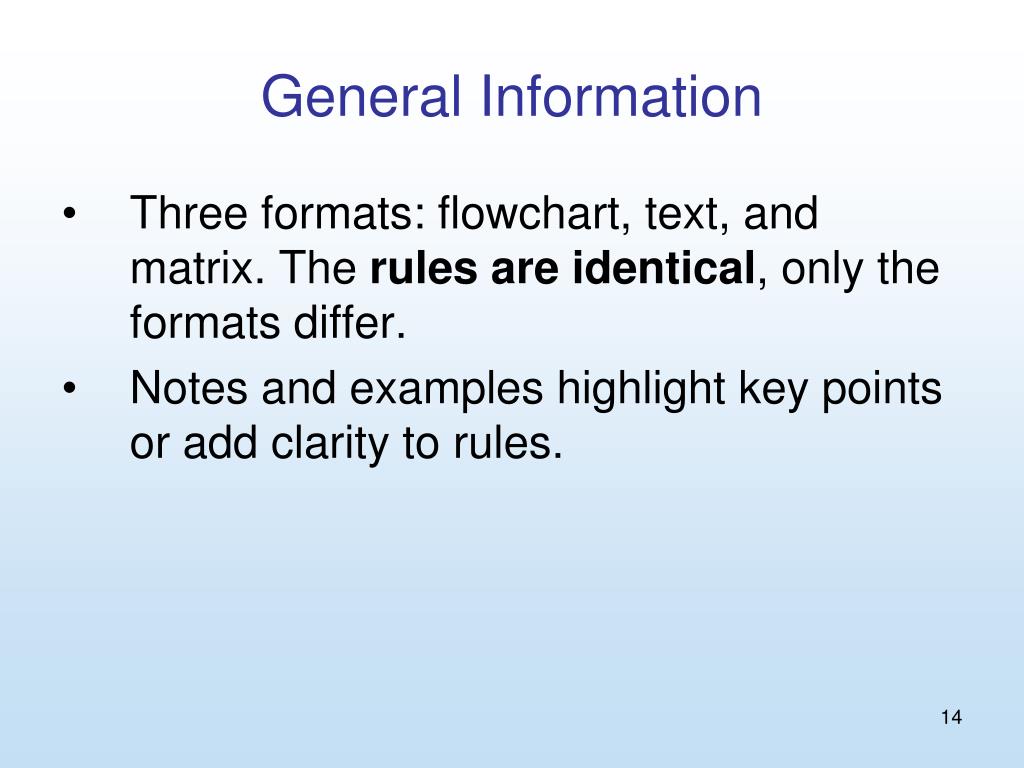 General Information

• Three formats: flowchart, text, and matrix. The **rules are identical**, only the formats differ.

• Notes and examples highlight key points or add clarity to rules.

14